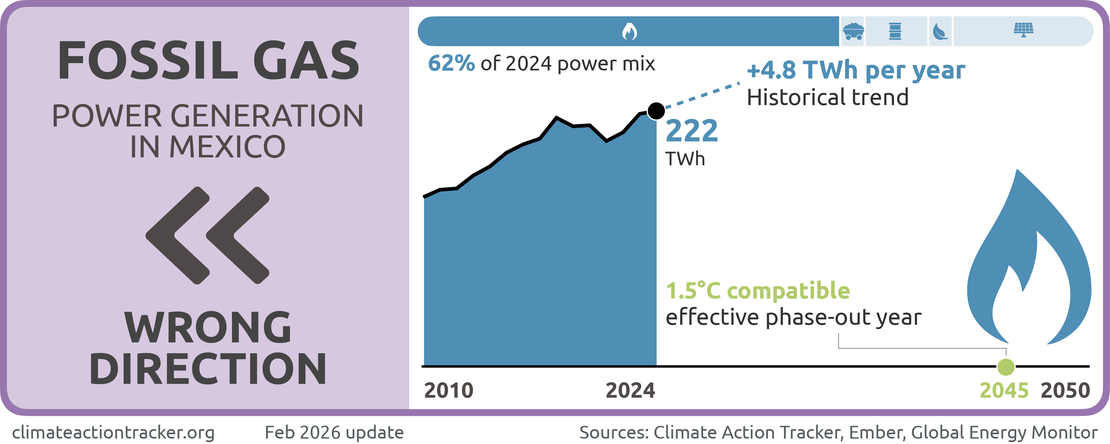 FOSSIL GAS

POWER GENERATION IN MEXICO

WRONG DIRECTION

62% of 2024 power mix

+4.8 TWh per year
Historical trend

222
TWh

1.5°C compatible
effective phase-out year

2010
2024
2045
2050

climateactiontracker.org
Feb 2026 update
Sources: Climate Action Tracker, Ember, Global Energy Monitor